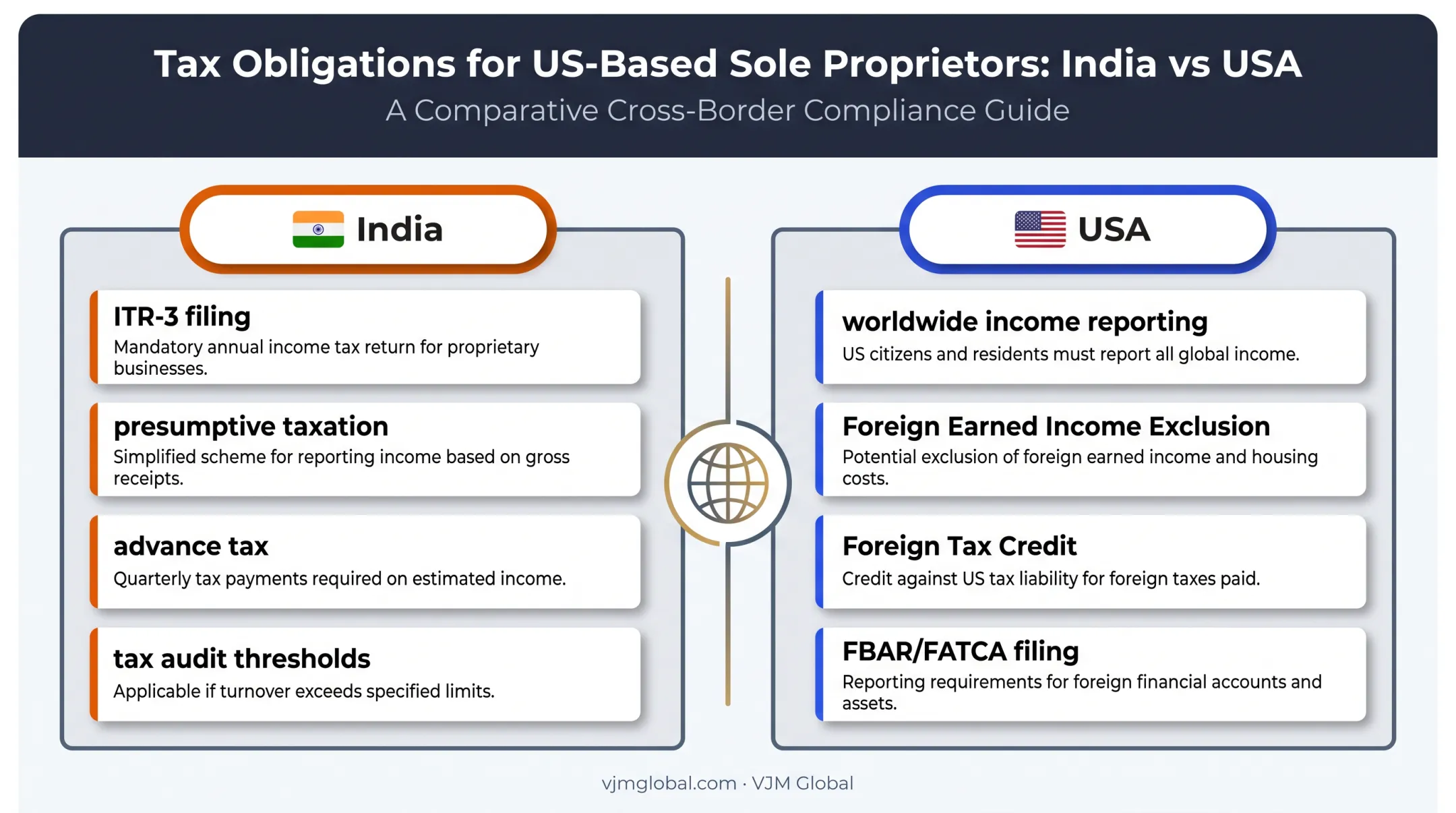 Tax Obligations for US-Based Sole Proprietors: India vs USA
A Comparative Cross-Border Compliance Guide

India

ITR-3 filing
Mandatory annual income tax return for proprietary businesses.

presumptive taxation
Simplified scheme for reporting income based on gross receipts.

advance tax
Quarterly tax payments required on estimated income.

tax audit thresholds
Applicable if turnover exceeds specified limits.

USA

worldwide income reporting
US citizens and residents must report all global income.

Foreign Earned Income Exclusion
Potential exclusion of foreign earned income and housing costs.

Foreign Tax Credit
Credit against US tax liability for foreign taxes paid.

FBAR/FATCA filing
Reporting requirements for foreign financial accounts and assets.

vjmglobal.com · VJM Global